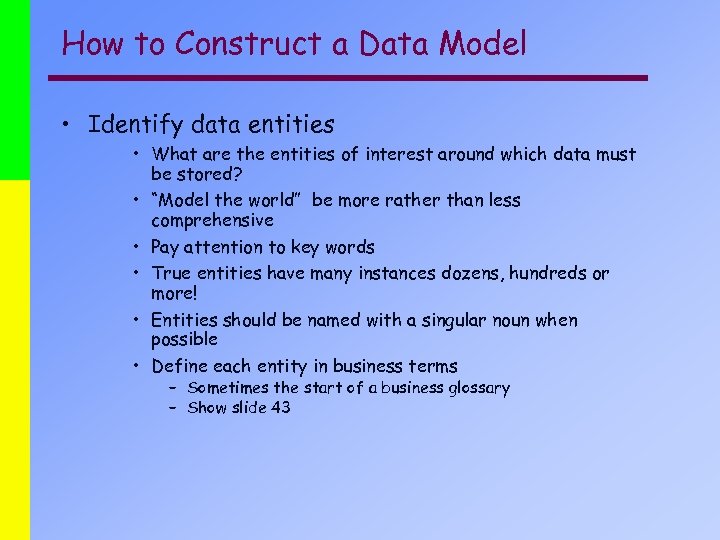 How to Construct a Data Model

• Identify data entities
  • What are the entities of interest around which data must be stored?
  • "Model the world" be more rather than less comprehensive
  • Pay attention to key words
  • True entities have many instances dozens, hundreds or more!
  • Entities should be named with a singular noun when possible
  • Define each entity in business terms
    – Sometimes the start of a business glossary
    – Show slide 43